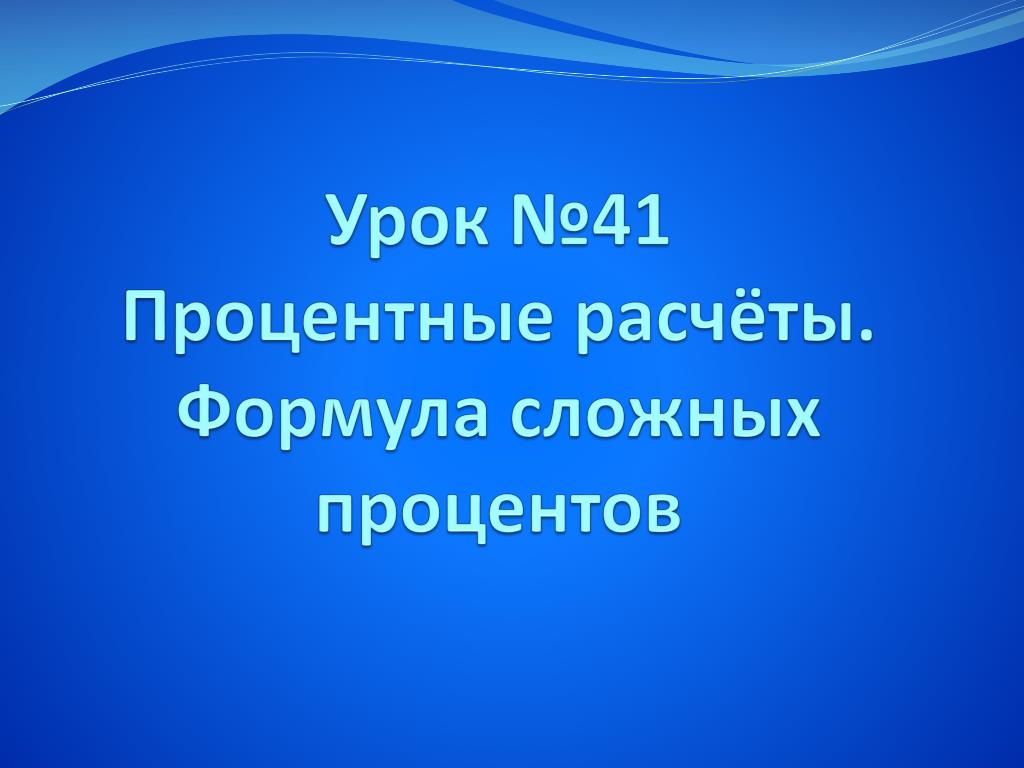 Урок №41
Процентные расчёты. Формула сложных процентов